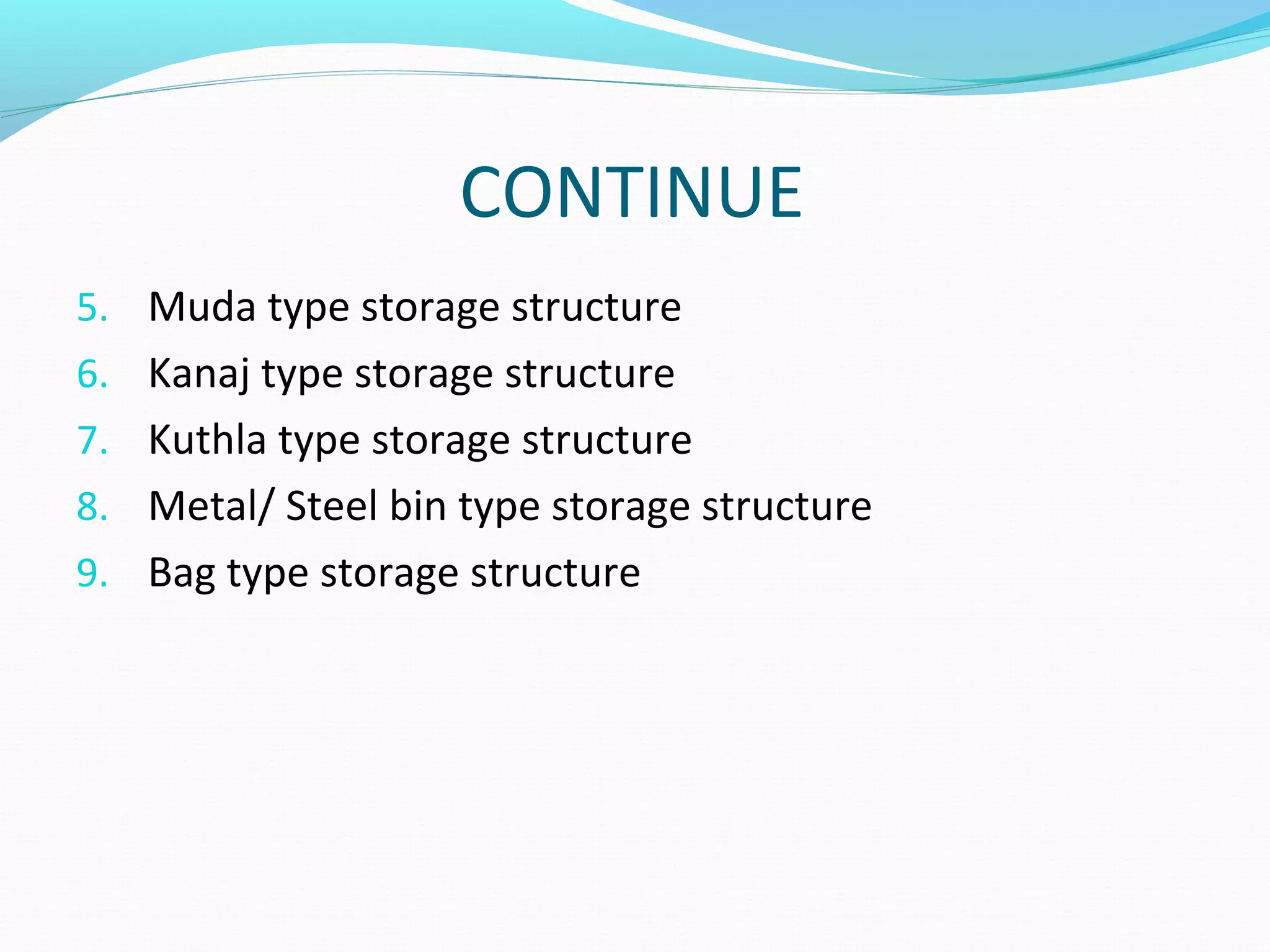 CONTINUE

5. Muda type storage structure
6. Kanaj type storage structure
7. Kuthla type storage structure
8. Metal/ Steel bin type storage structure
9. Bag type storage structure